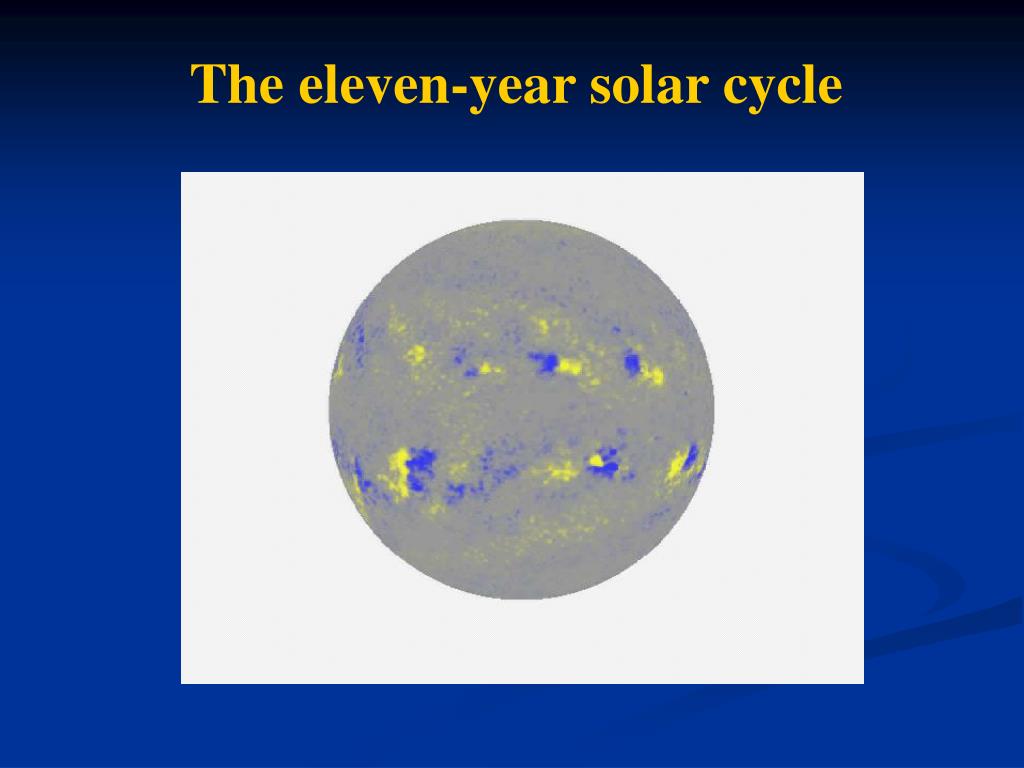 The eleven-year solar cycle